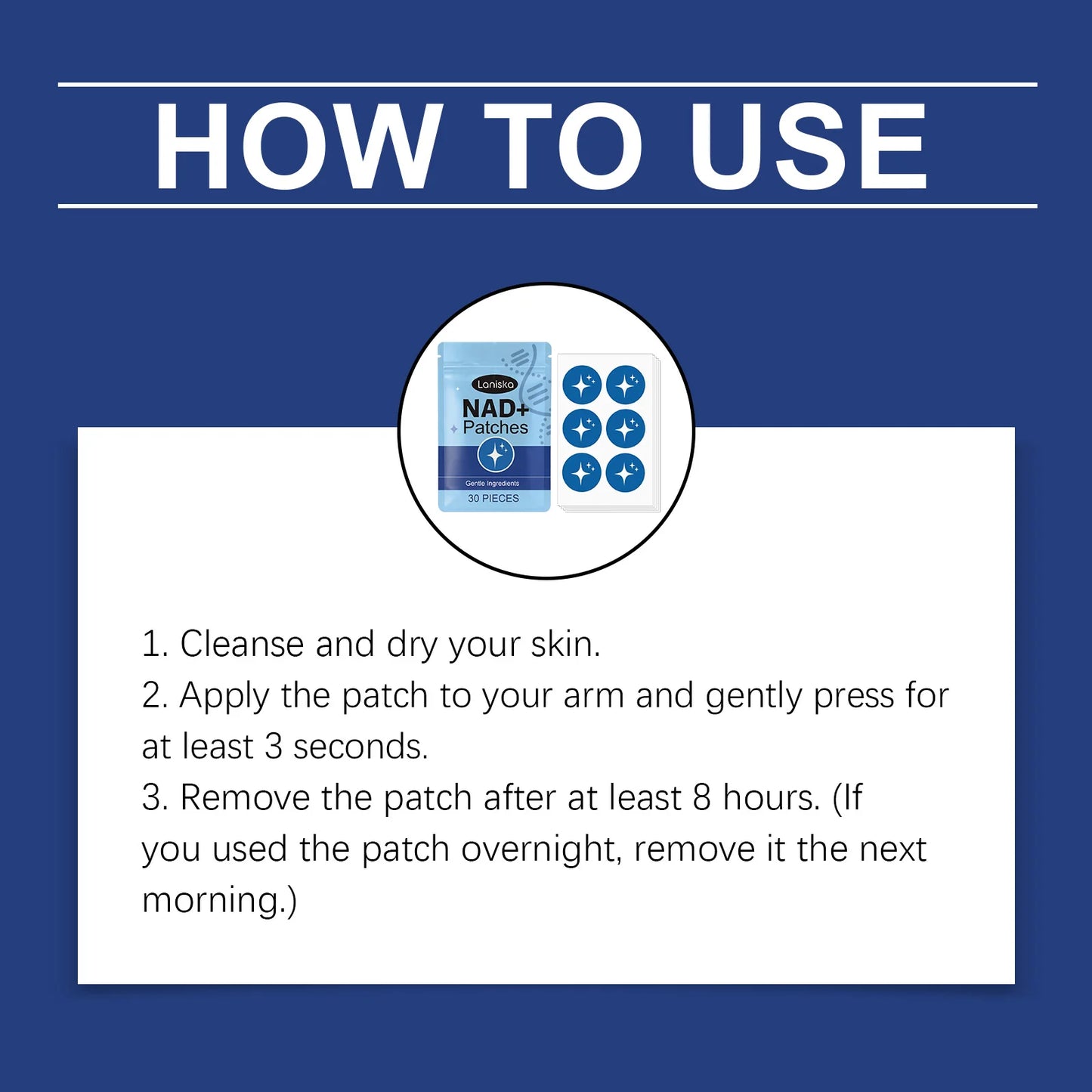 HOW TO USE

Laniska
NAD+
Patches
Gentle Ingredients
30 PIECES

1. Cleanse and dry your skin.
2. Apply the patch to your arm and gently press for at least 3 seconds.
3. Remove the patch after at least 8 hours. (If you used the patch overnight, remove it the next morning.)